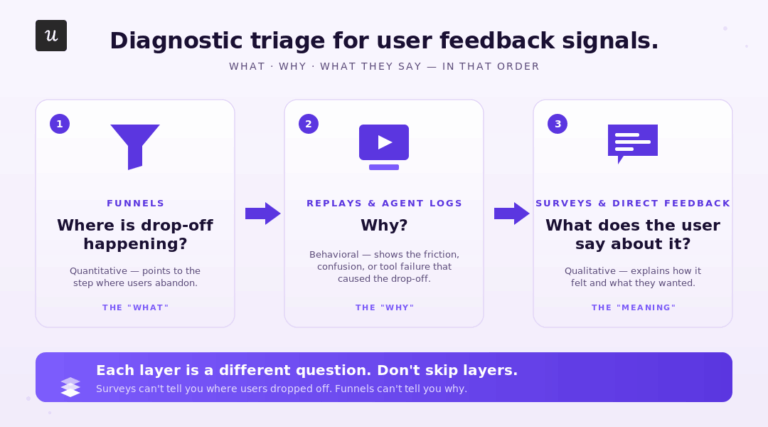 u

Diagnostic triage for user feedback signals.

WHAT · WHY · WHAT THEY SAY — IN THAT ORDER

1

FUNNELS

Where is drop-off happening?

Quantitative — points to the step where users abandon.

THE "WHAT"

2

REPLAYS & AGENT LOGS

Why?

Behavioral — shows the friction, confusion, or tool failure that caused the drop-off.

THE "WHY"

3

SURVEYS & DIRECT FEEDBACK

What does the user say about it?

Qualitative — explains how it felt and what they wanted.

THE "MEANING"

Each layer is a different question. Don't skip layers.

Surveys can't tell you where users dropped off. Funnels can't tell you why.